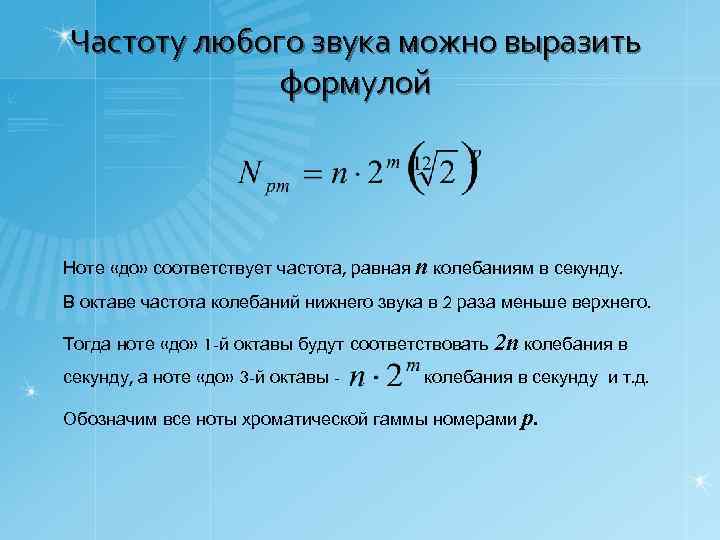 Частоту любого звука можно выразить формулой

$N_{pm} = n \cdot 2^m \left(\sqrt[12]{2}\right)^p$

Ноте «до» соответствует частота, равная $n$ колебаниям в секунду.

В октаве частота колебаний нижнего звука в 2 раза меньше верхнего.

Тогда ноте «до» 1-й октавы будут соответствовать $2n$ колебания в секунду, а ноте «до» 3-й октавы - $n \cdot 2^m$ колебания в секунду и т.д.

Обозначим все ноты хроматической гаммы номерами $p$.